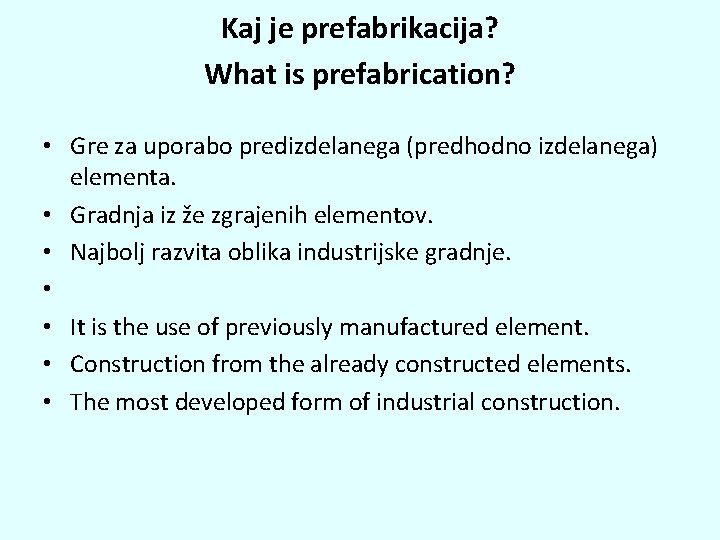 Kaj je prefabrikacija?
What is prefabrication?

• Gre za uporabo predizdelanega (predhodno izdelanega) elementa.
• Gradnja iz že zgrajenih elementov.
• Najbolj razvita oblika industrijske gradnje.
•
• It is the use of previously manufactured element.
• Construction from the already constructed elements.
• The most developed form of industrial construction.